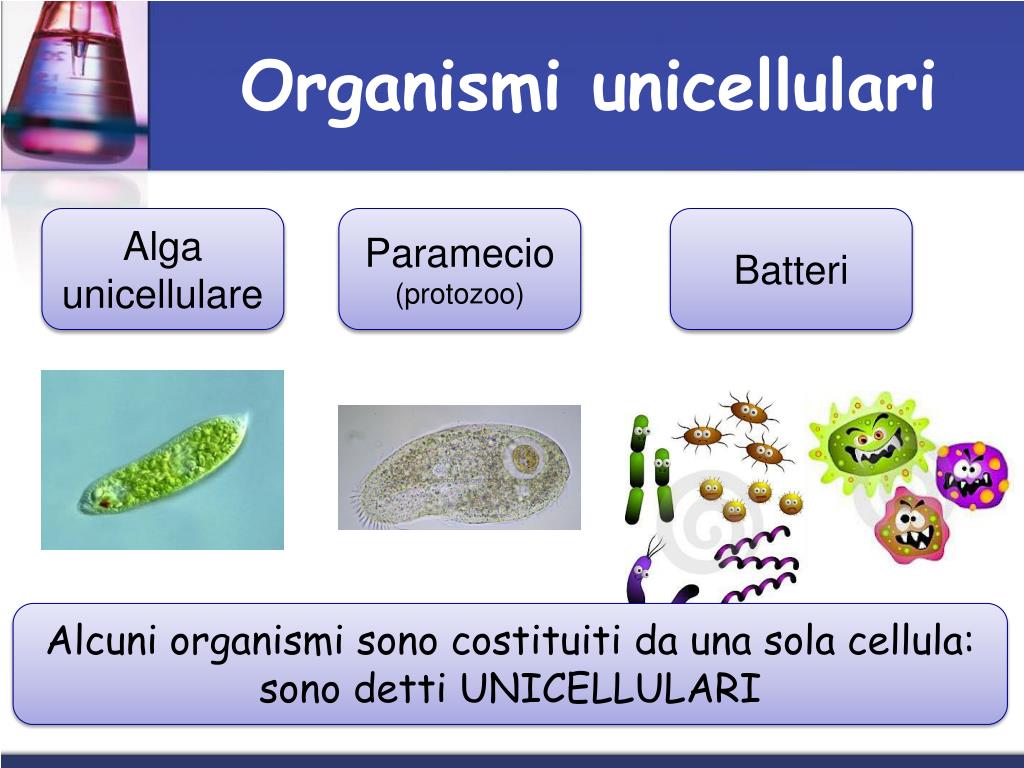 Organismi unicellulari

Alga unicellulare

Paramecio
(protozoo)

Batteri

Alcuni organismi sono costituiti da una sola cellula: sono detti UNICELLULARI